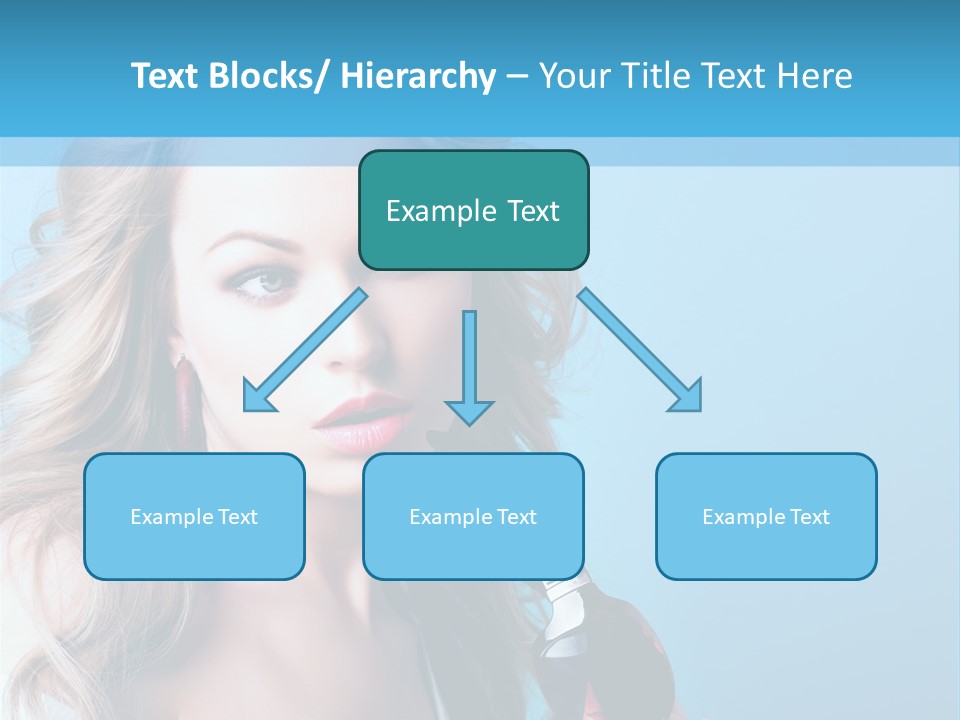 Text Blocks/ Hierarchy – Your Title Text Here

Example Text

Example Text

Example Text

Example Text